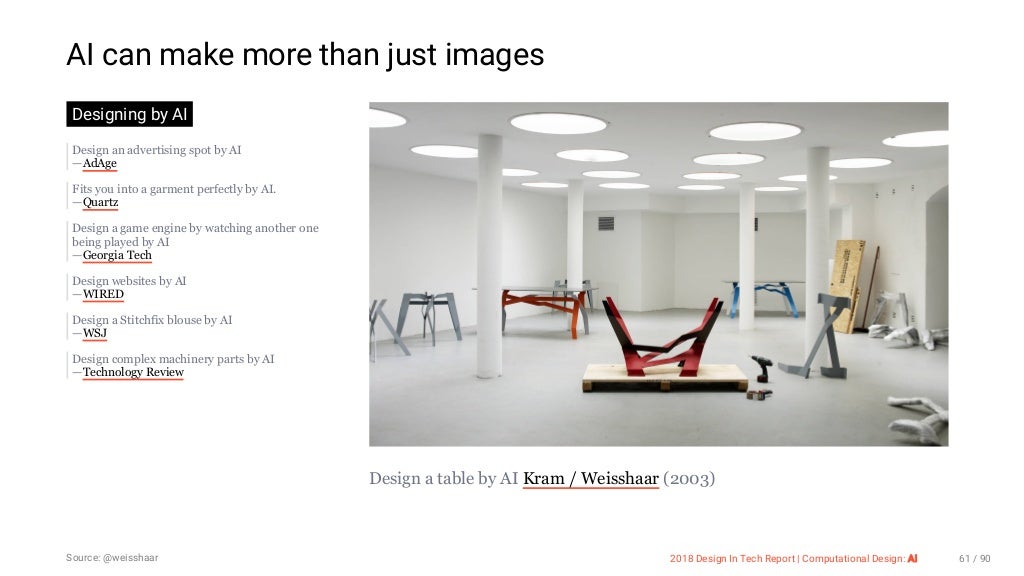 AI can make more than just images

Designing by AI

Design an advertising spot by AI
—AdAge

Fits you into a garment perfectly by AI.
—Quartz

Design a game engine by watching another one being played by AI
—Georgia Tech

Design websites by AI
—WIRED

Design a Stitchfix blouse by AI
—WSJ

Design complex machinery parts by AI
—Technology Review

Design a table by AI Kram / Weisshaar (2003)

Source: @weisshaar

2018 Design In Tech Report | Computational Design: AI

61 / 90